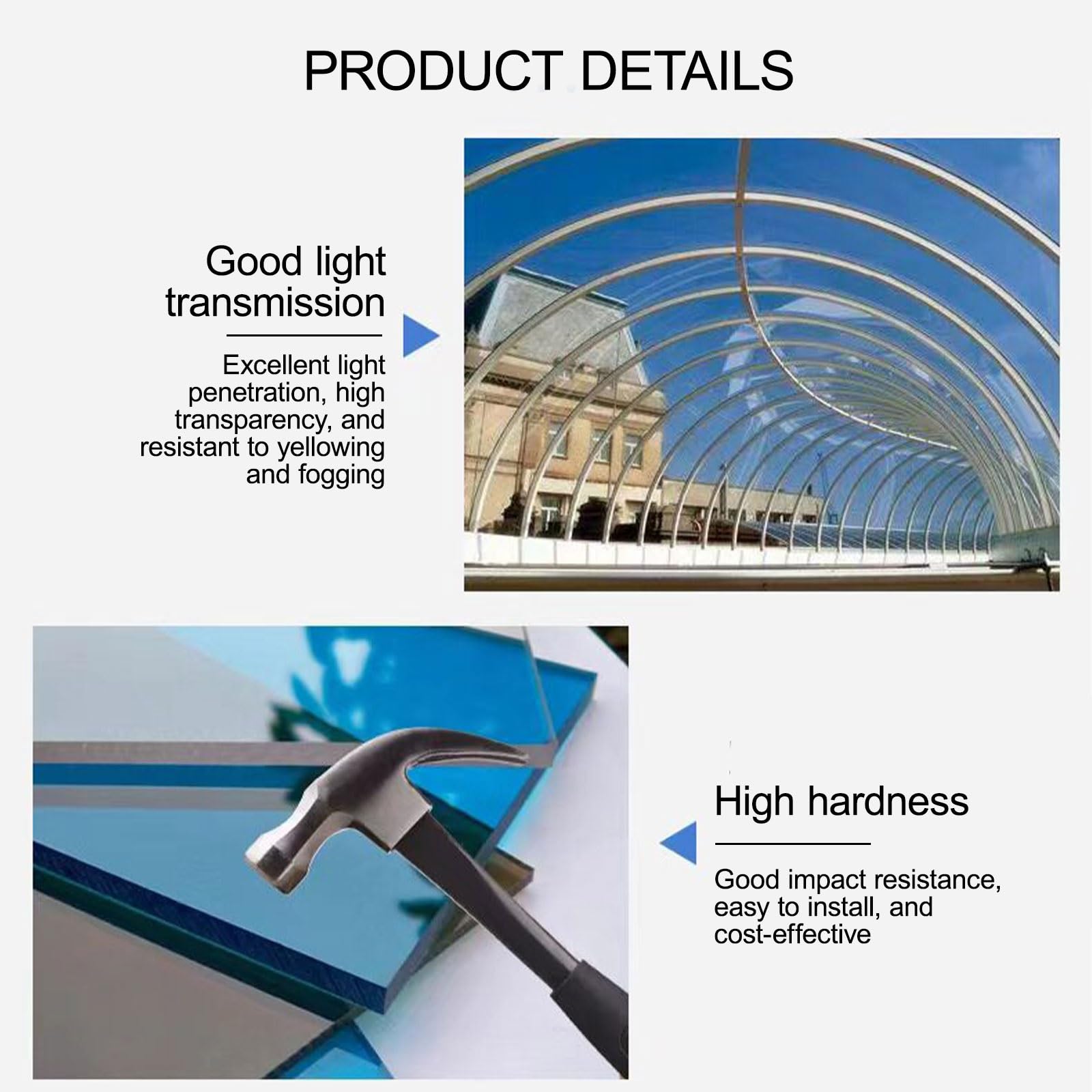 PRODUCT DETAILS

Good light transmission

Excellent light penetration, high transparency, and resistant to yellowing and fogging

High hardness

Good impact resistance, easy to install, and cost-effective